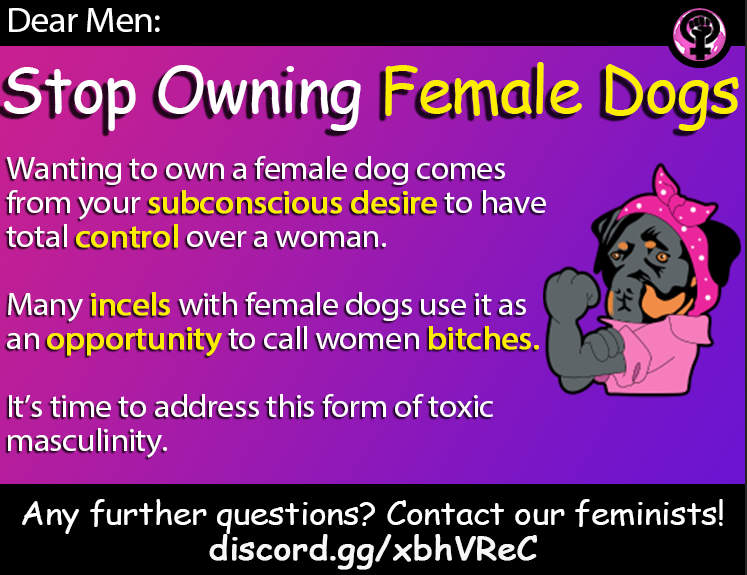 Dear Men:

Stop Owning Female Dogs

Wanting to own a female dog comes from your subconscious desire to have total control over a woman.

Many incels with female dogs use it as an opportunity to call women bitches.

It's time to address this form of toxic masculinity.

Any further questions? Contact our feminists!
discord.gg/xbhVReC